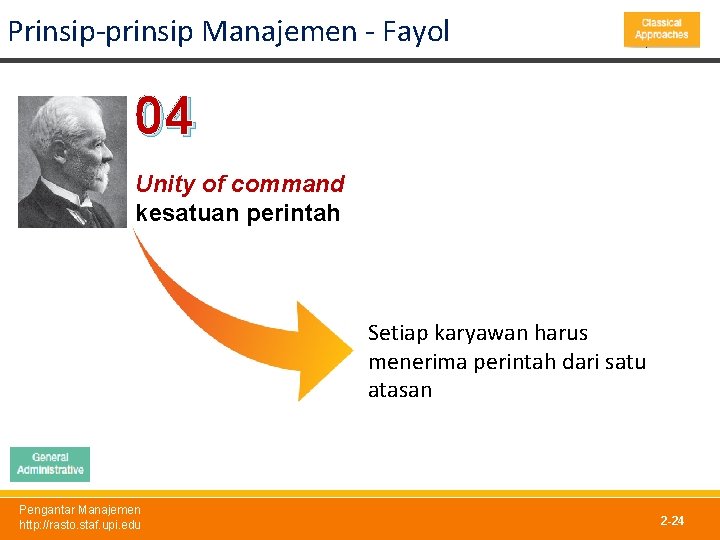 Prinsip-prinsip Manajemen - Fayol

Classical Approaches

04

Unity of command
kesatuan perintah

Setiap karyawan harus menerima perintah dari satu atasan

General Administrative

Pengantar Manajemen
http://rasto.staf.upi.edu

2-24